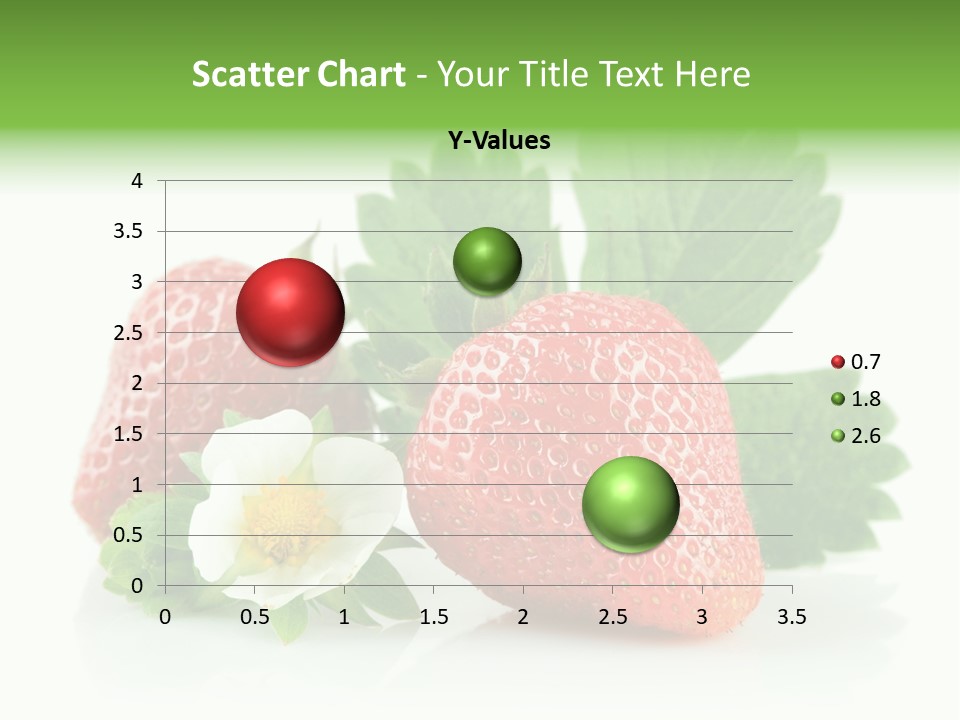 Scatter Chart - Your Title Text Here

Y-Values

4
3.5
3
2.5
2
1.5
1
0.5
0

0 0.5 1 1.5 2 2.5 3 3.5

0.7
1.8
2.6